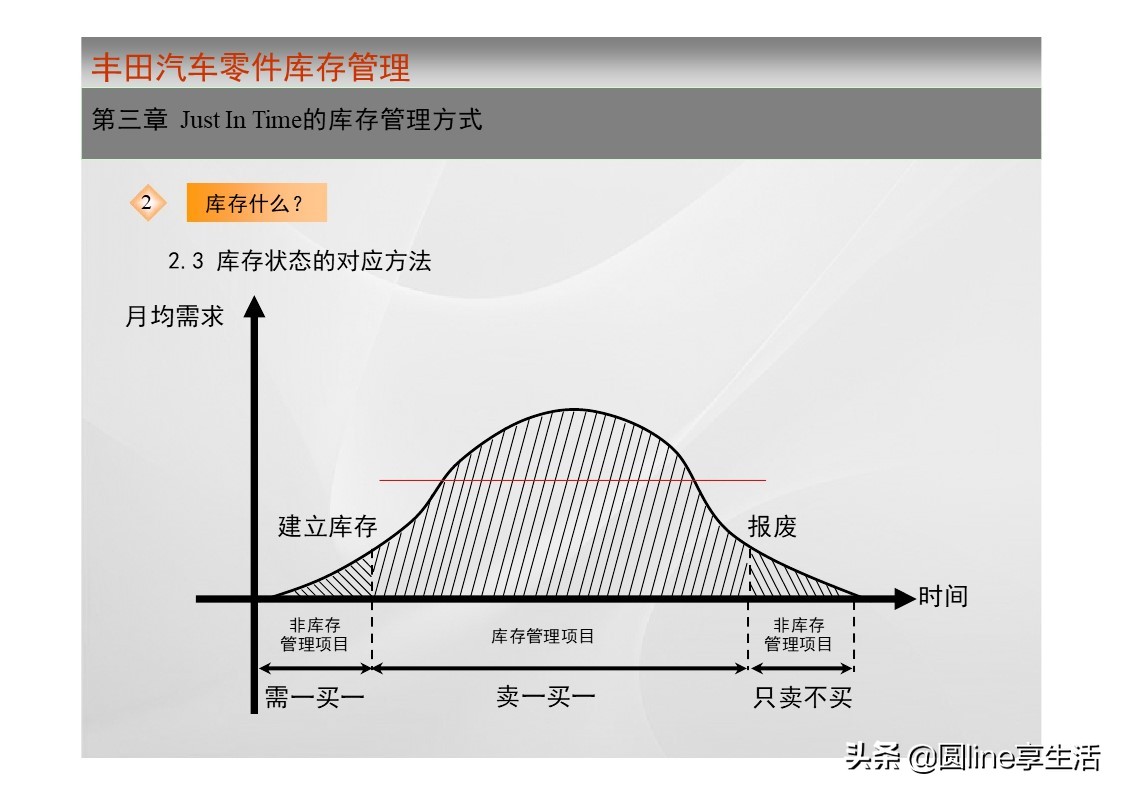 丰田汽车零件库存管理

第三章 Just In Time的库存管理方式

2 库存什么？

2.3 库存状态的对应方法

月均需求

建立库存

报废

时间

非库存管理项目

库存管理项目

非库存管理项目

需一买一

卖一买一

只卖不买

头条 @圆line享生活